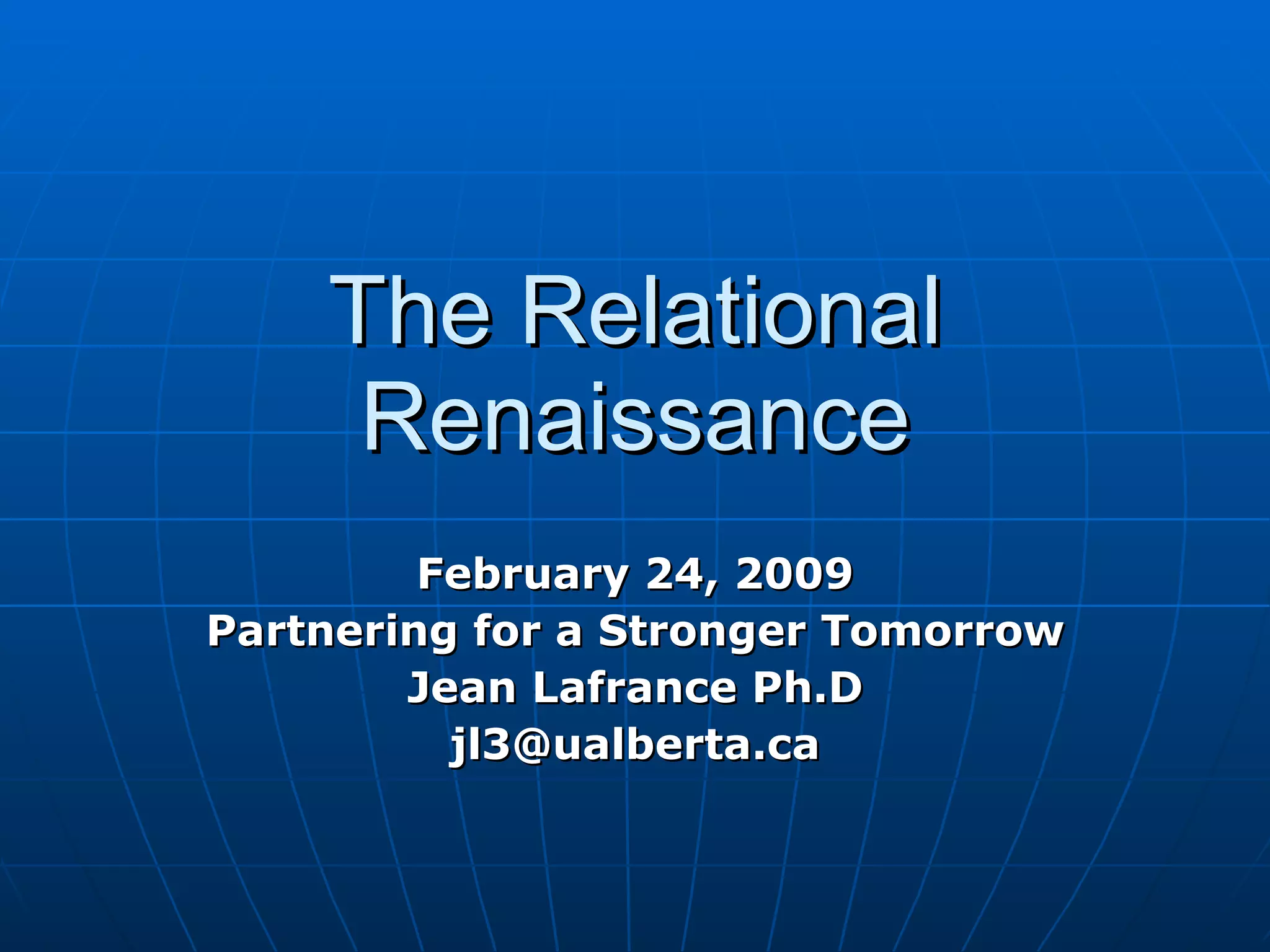 The Relational Renaissance

February 24, 2009
Partnering for a Stronger Tomorrow
Jean Lafrance Ph.D
jl3@ualberta.ca